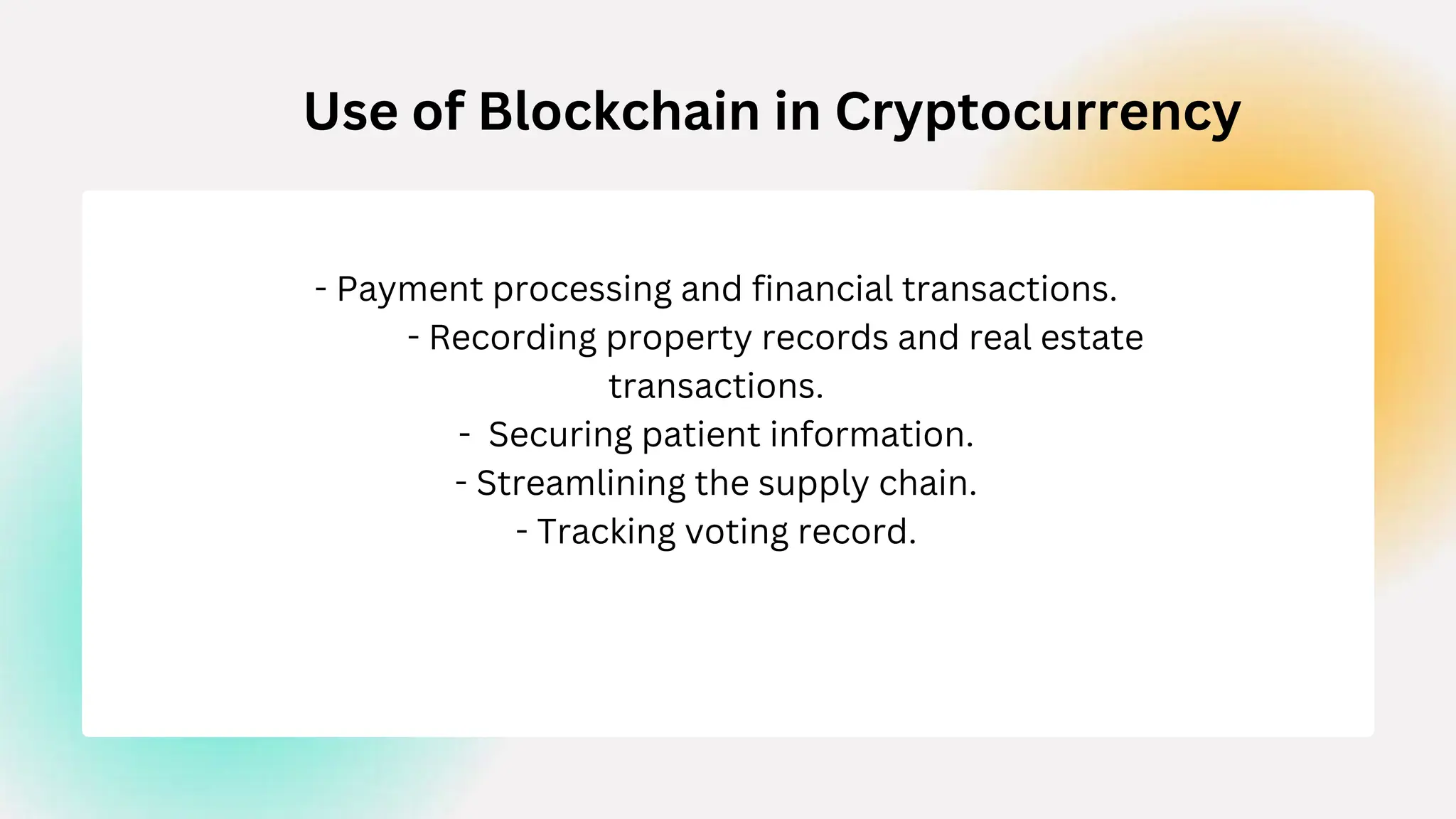 Use of Blockchain in Cryptocurrency

- Payment processing and financial transactions.
- Recording property records and real estate transactions.
- Securing patient information.
- Streamlining the supply chain.
- Tracking voting record.